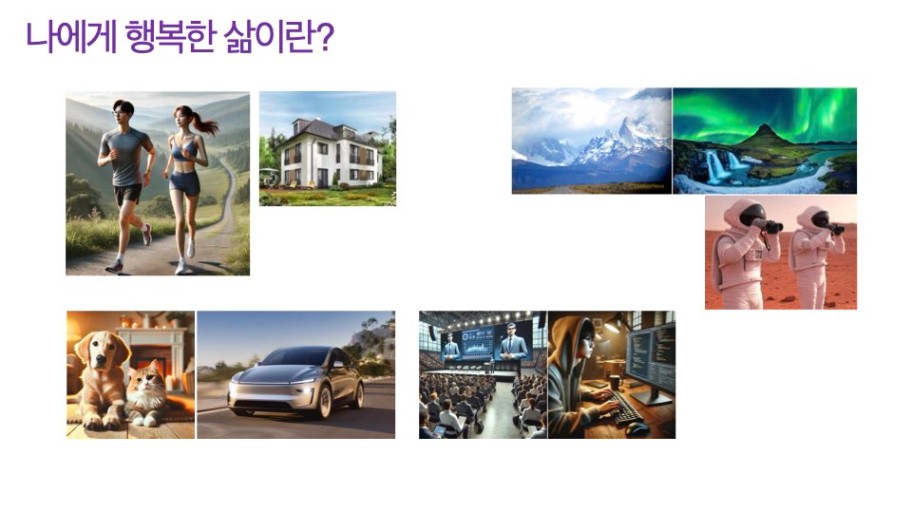 나에게 행복한 삶이란?